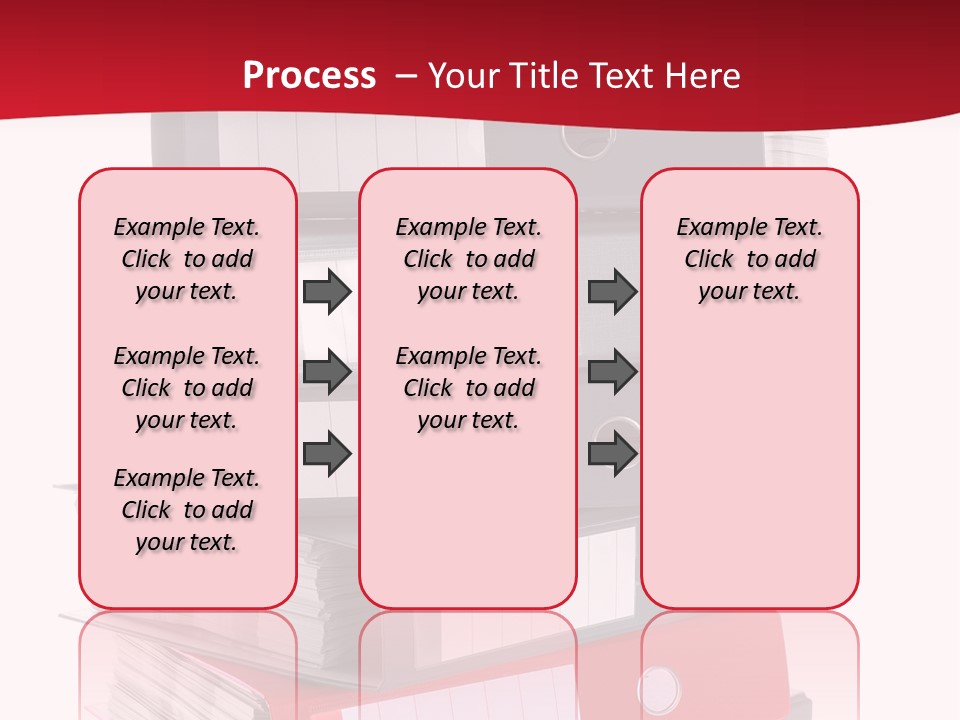 Process – Your Title Text Here

Example Text. Click to add your text.

Example Text. Click to add your text.

Example Text. Click to add your text.

Example Text. Click to add your text.

Example Text. Click to add your text.

Example Text. Click to add your text.